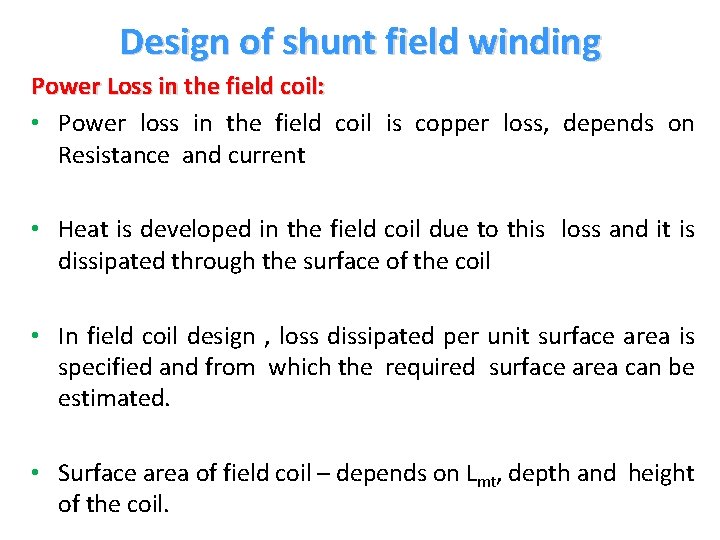 Design of shunt field winding

Power Loss in the field coil:

• Power loss in the field coil is copper loss, depends on Resistance and current

• Heat is developed in the field coil due to this loss and it is dissipated through the surface of the coil

• In field coil design , loss dissipated per unit surface area is specified and from which the required surface area can be estimated.

• Surface area of field coil – depends on $L_{mt}$, depth and height of the coil.